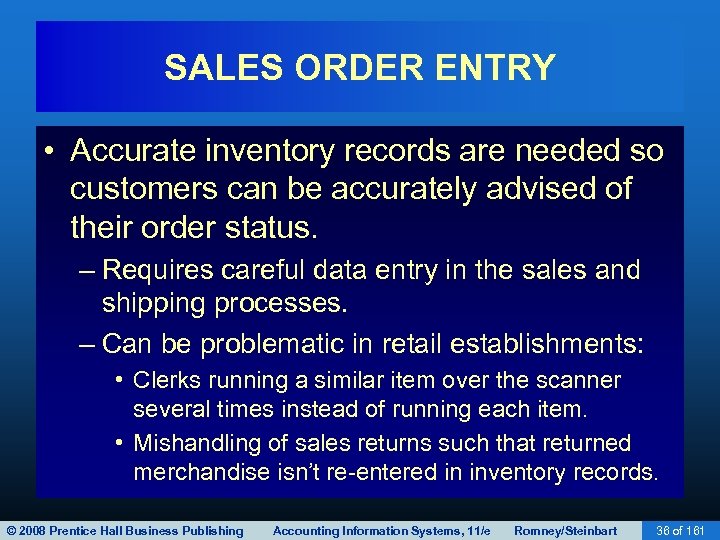 SALES ORDER ENTRY

• Accurate inventory records are needed so customers can be accurately advised of their order status.

– Requires careful data entry in the sales and shipping processes.

– Can be problematic in retail establishments:

• Clerks running a similar item over the scanner several times instead of running each item.

• Mishandling of sales returns such that returned merchandise isn't re-entered in inventory records.

© 2008 Prentice Hall Business Publishing Accounting Information Systems, 11/e Romney/Steinbart 36 of 161